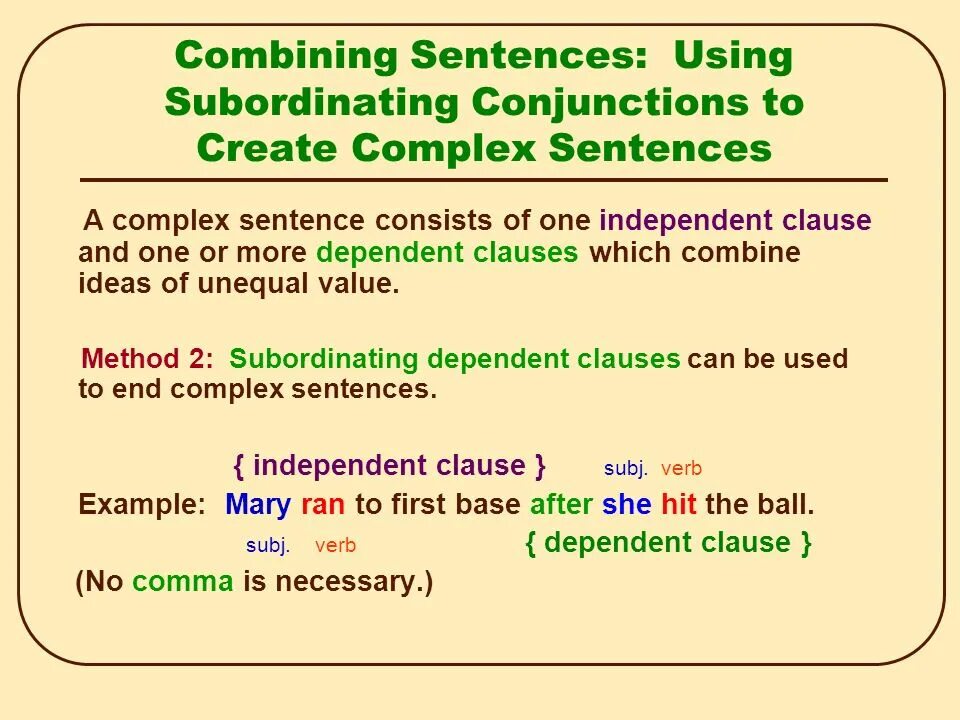 Combining Sentences: Using Subordinating Conjunctions to Create Complex Sentences

A complex sentence consists of one independent clause and one or more dependent clauses which combine ideas of unequal value.

Method 2: Subordinating dependent clauses can be used to end complex sentences.

{ independent clause } subj. verb

Example: Mary ran to first base after she hit the ball.

subj. verb { dependent clause }

(No comma is necessary.)